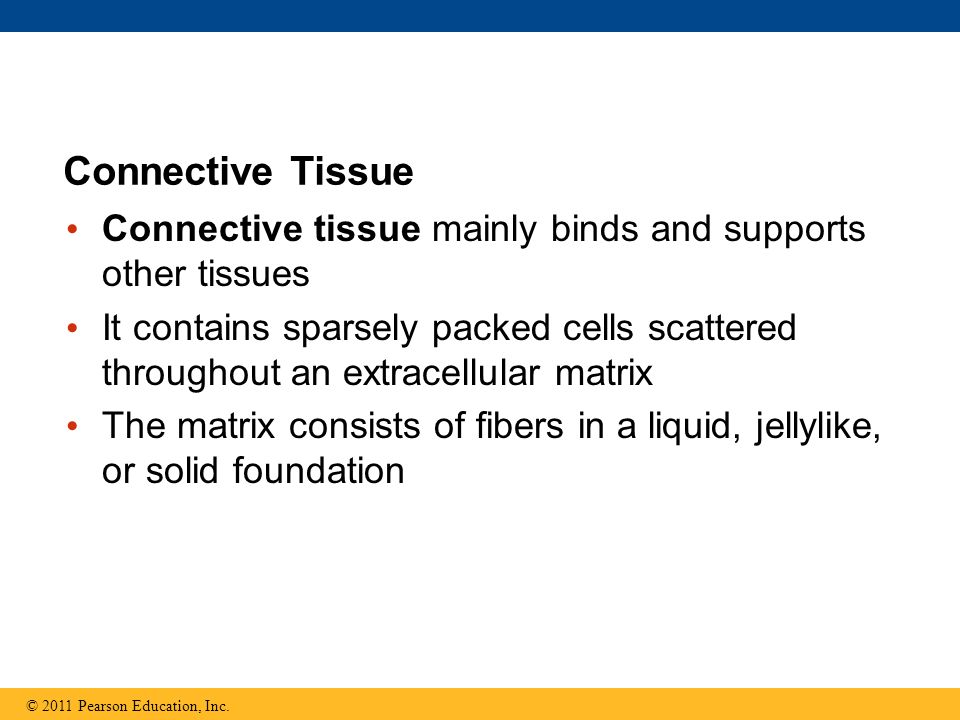 Connective Tissue

• Connective tissue mainly binds and supports other tissues

• It contains sparsely packed cells scattered throughout an extracellular matrix

• The matrix consists of fibers in a liquid, jellylike, or solid foundation

© 2011 Pearson Education, Inc.